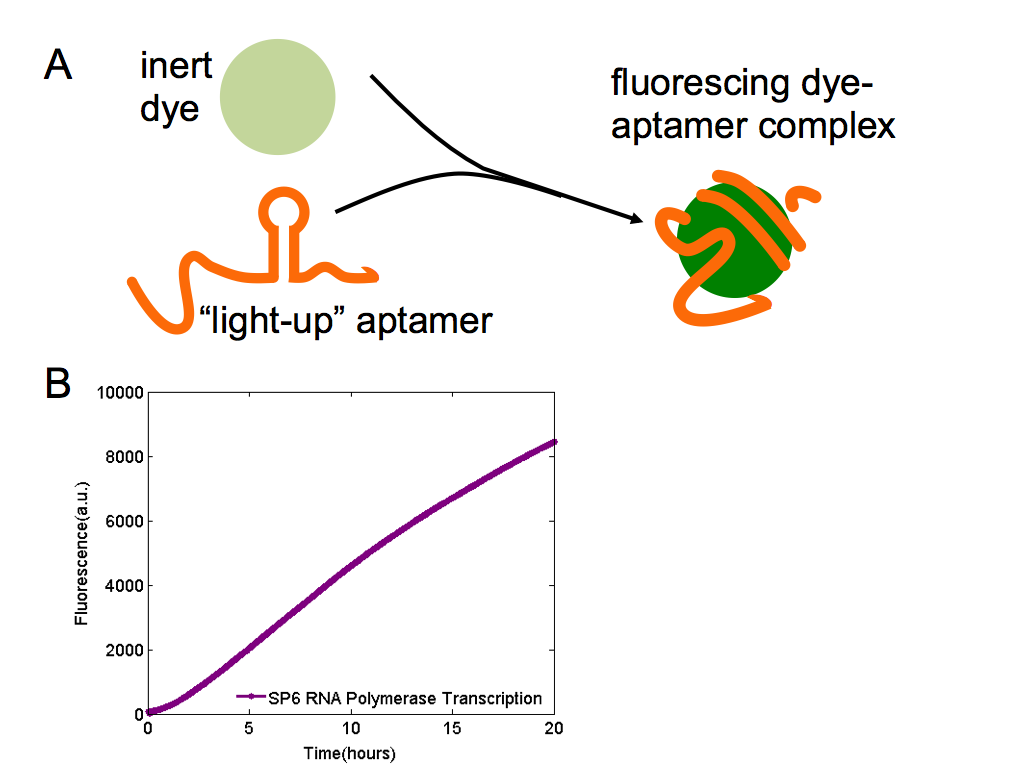 A

inert dye

fluorescing dye-aptamer complex

“light-up” aptamer

B

10000

8000

6000

4000

2000

0

Fluorescence(a.u.)

SP6 RNA Polymerase Transcription

0

5

10

15

20

Time(hours)